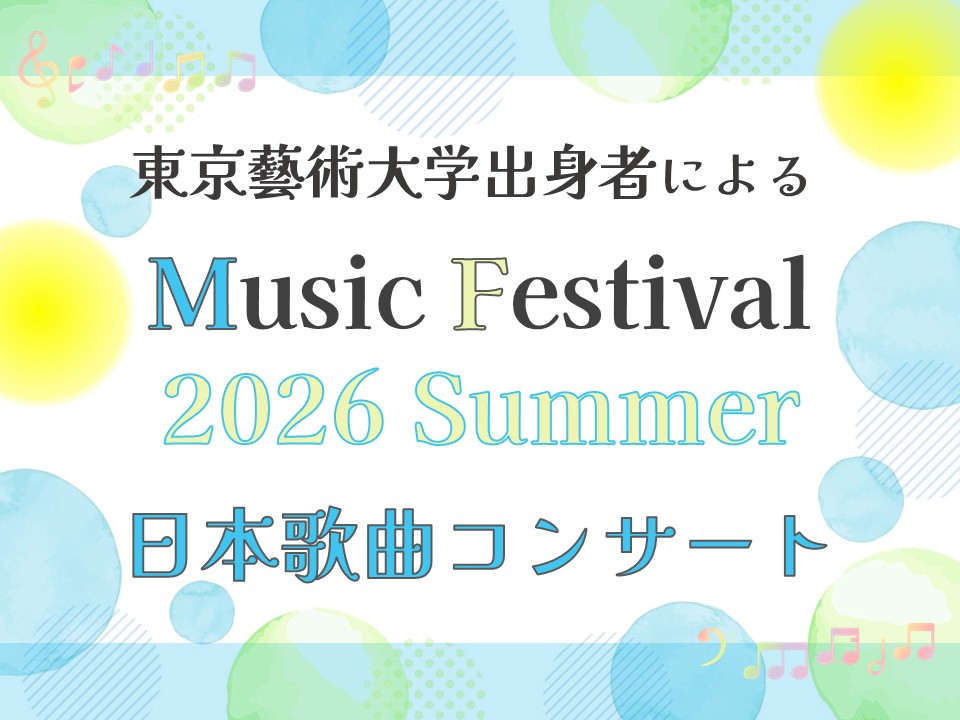 東京藝術大学出身者による

Music Festival

2026 Summer

日本歌曲コンサート